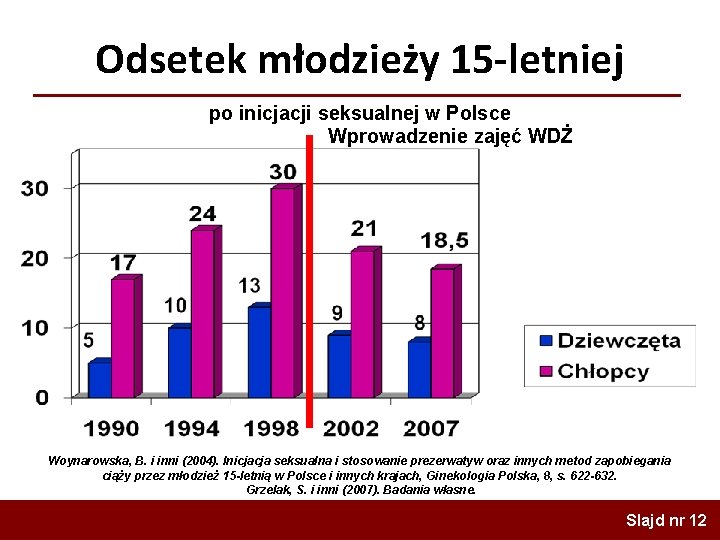 Odsetek młodzieży 15-letniej

po inicjacji seksualnej w Polsce

Wprowadzenie zajęć WDŻ

30
20
10
0

5
17
10
24
13
30
9
21
8
18,5

1990
1994
1998
2002
2007

Dziewczęta
Chłopcy

Woynarowska, B. i inni (2004). Inicjacja seksualna i stosowanie prezerwatyw oraz innych metod zapobiegania ciąży przez młodzież 15-letnią w Polsce i innych krajach, Ginekologia Polska, 8, s. 622-632.
Grzelak, S. i inni (2007). Badania własne.

Slajd nr 12